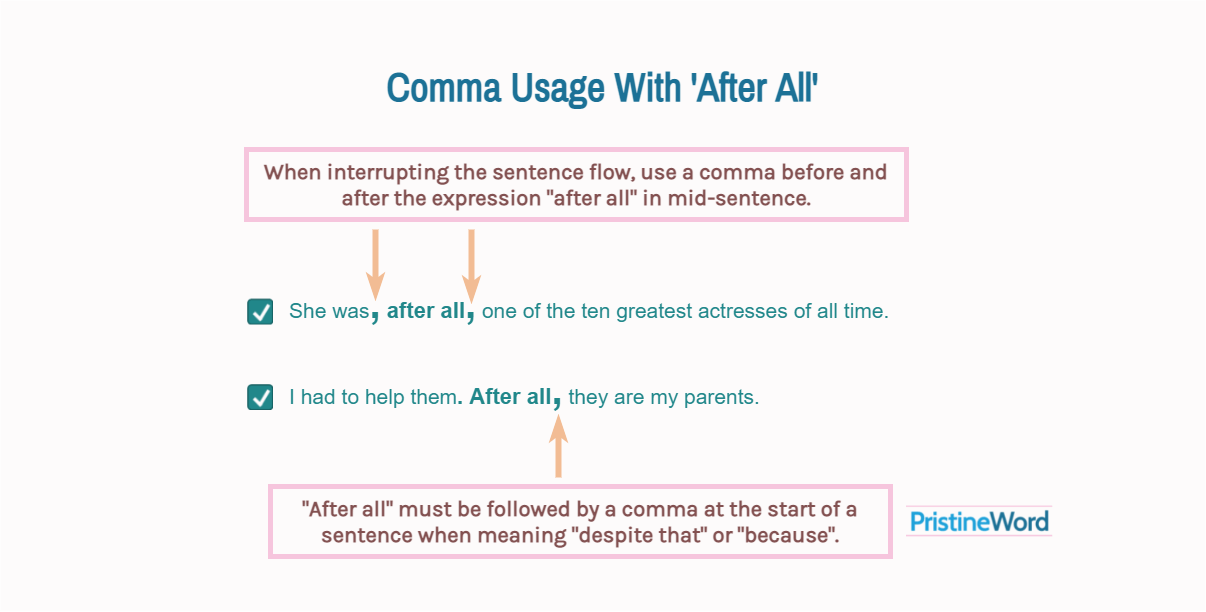 Comma Usage With 'After All'

When interrupting the sentence flow, use a comma before and after the expression "after all" in mid-sentence.

She was, after all, one of the ten greatest actresses of all time.

I had to help them. After all, they are my parents.

"After all" must be followed by a comma at the start of a sentence when meaning "despite that" or "because".

PristineWord